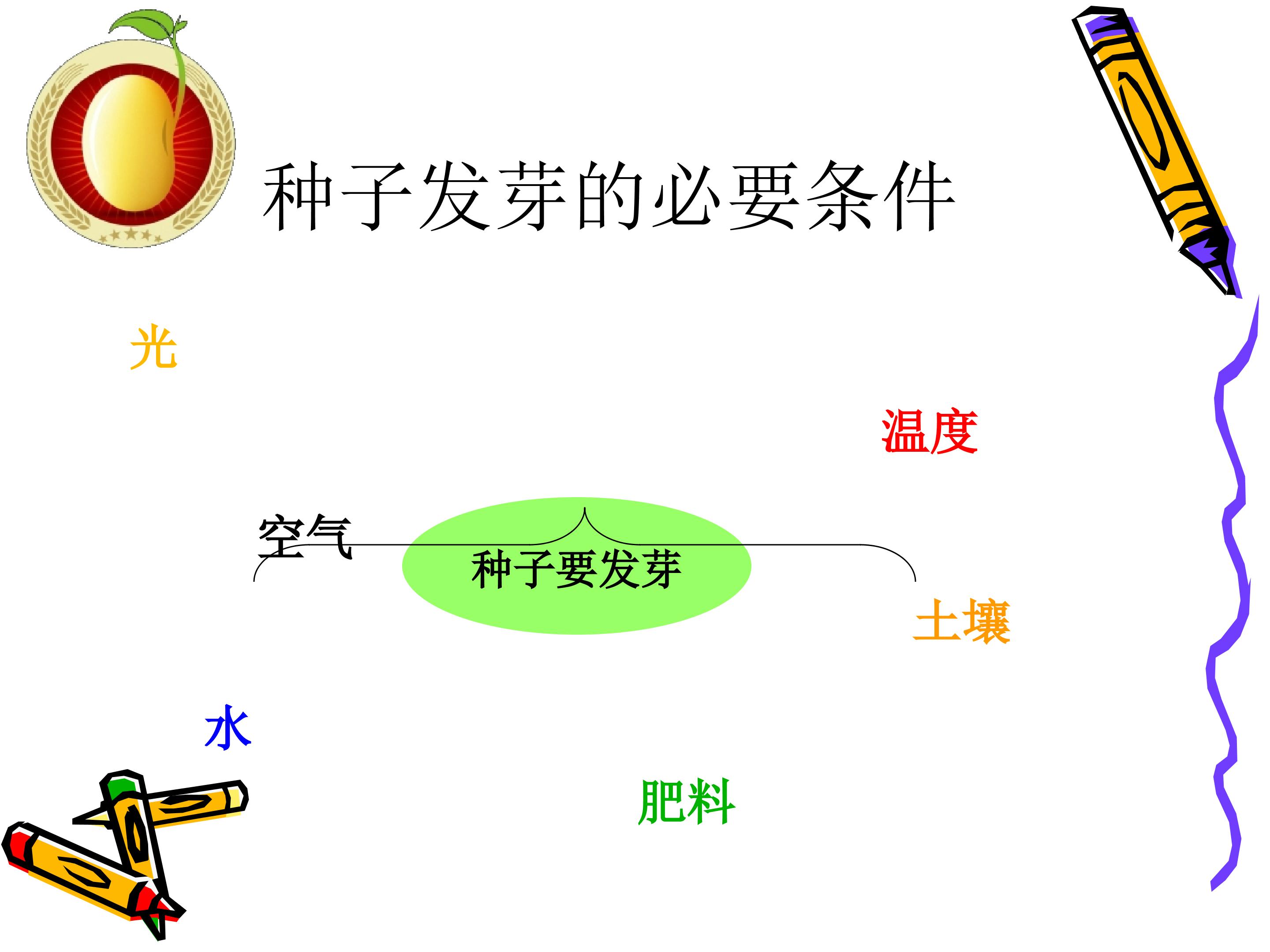 种子发芽的必要条件

光

温度

空气

种子要发芽

土壤

水

肥料